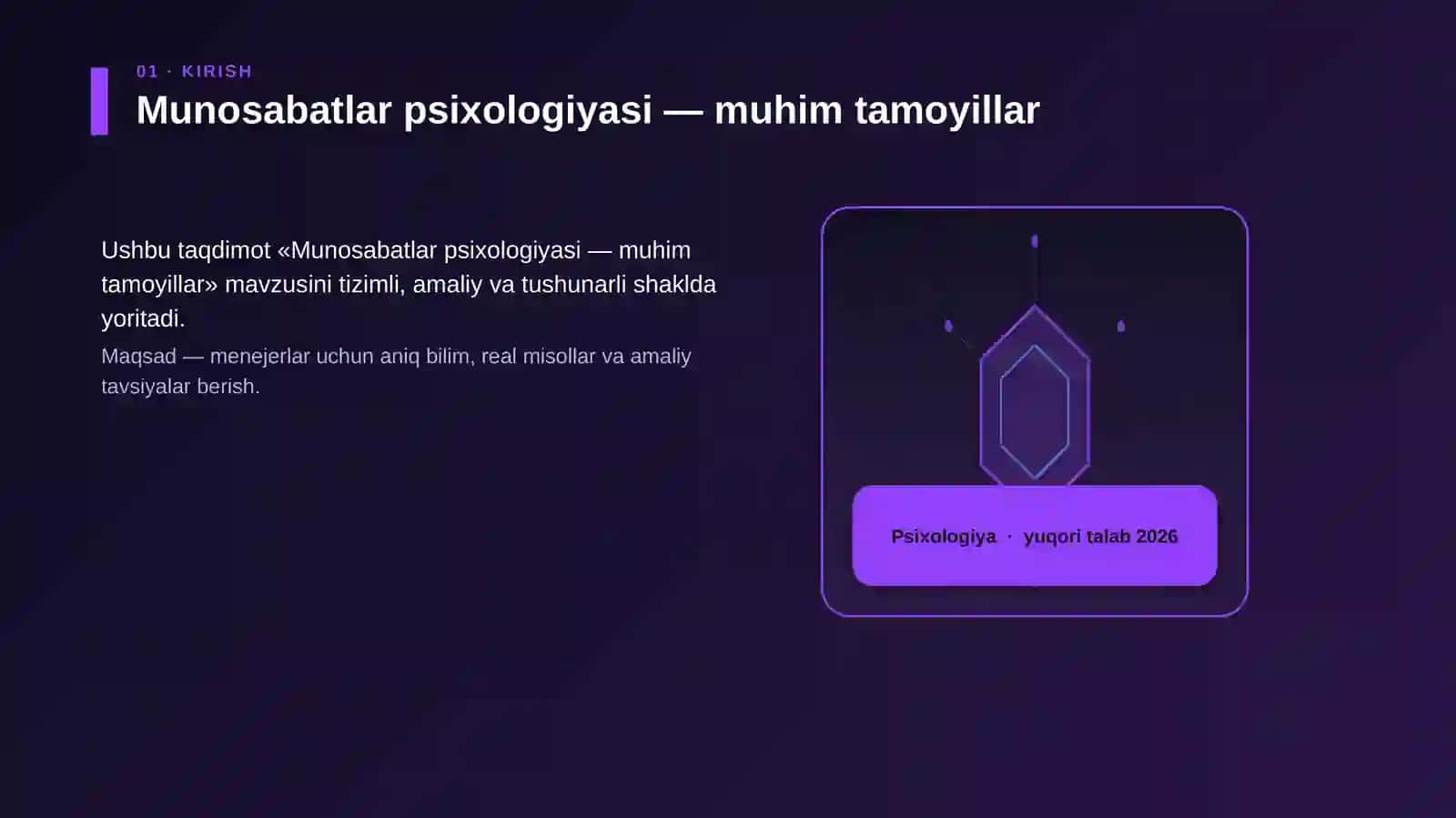 01 · KIRISH

Munosabatlar psixologiyasi — muhim tamoyillar

Ushbu taqdimot «Munosabatlar psixologiyasi — muhim tamoyillar» mavzusini tizimli, amaliy va tushunarli shaklda yoritadi.

Maqsad — menejerlar uchun aniq bilim, real misollar va amaliy tavsiyalar berish.

Psixologiya · yuqori talab 2026